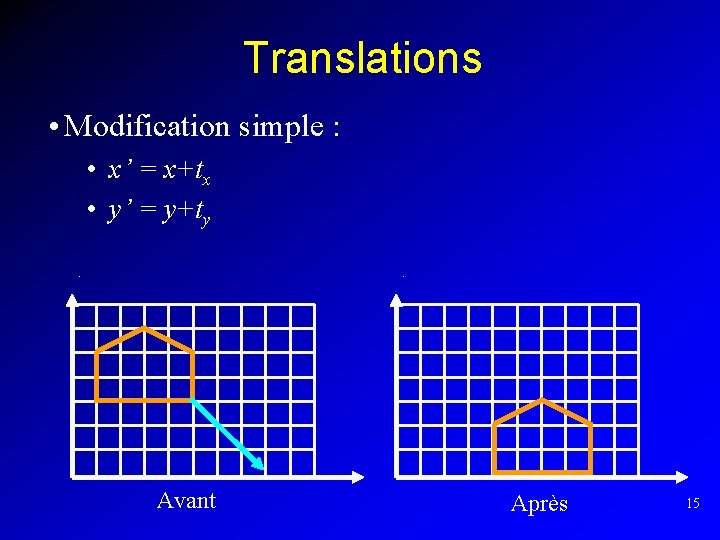 Translations

• Modification simple :

• $x' = x+t_x$
• $y' = y+t_y$

Avant

Après

15